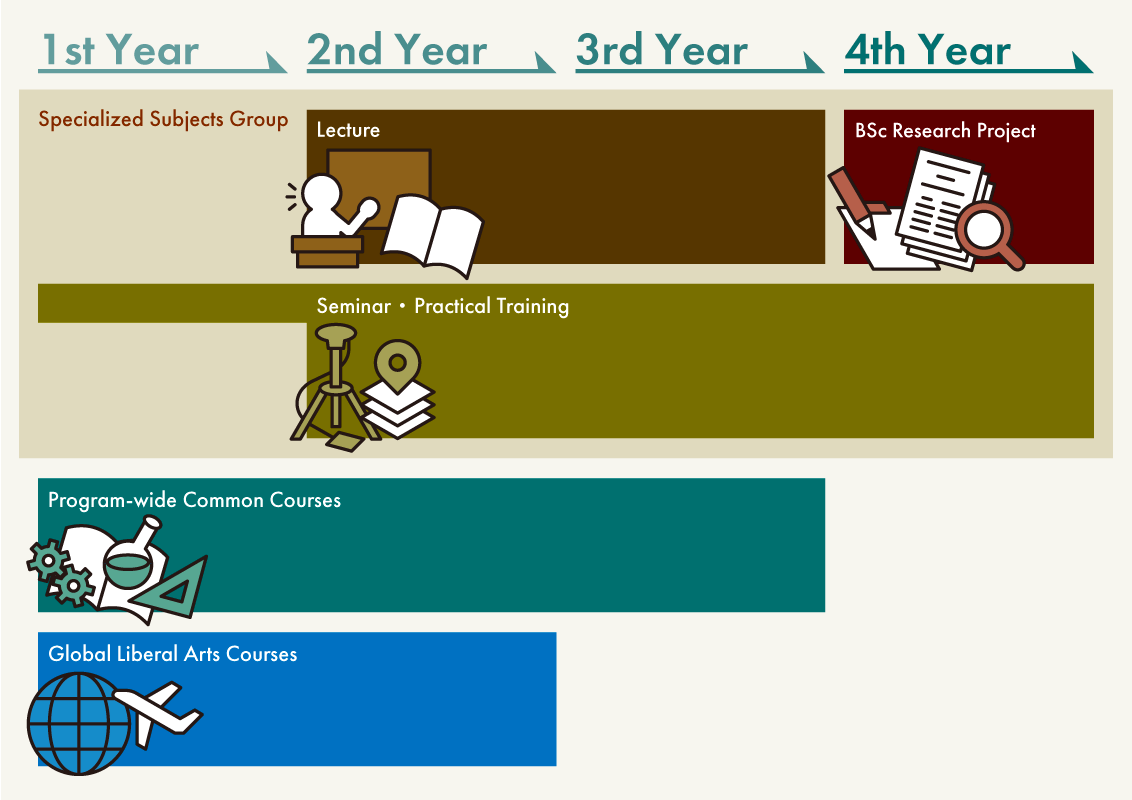 1st Year 2nd Year 3rd Year 4th Year

Specialized Subjects Group

Lecture

BSc Research Project

Seminar・Practical Training

Program-wide Common Courses

Global Liberal Arts Courses